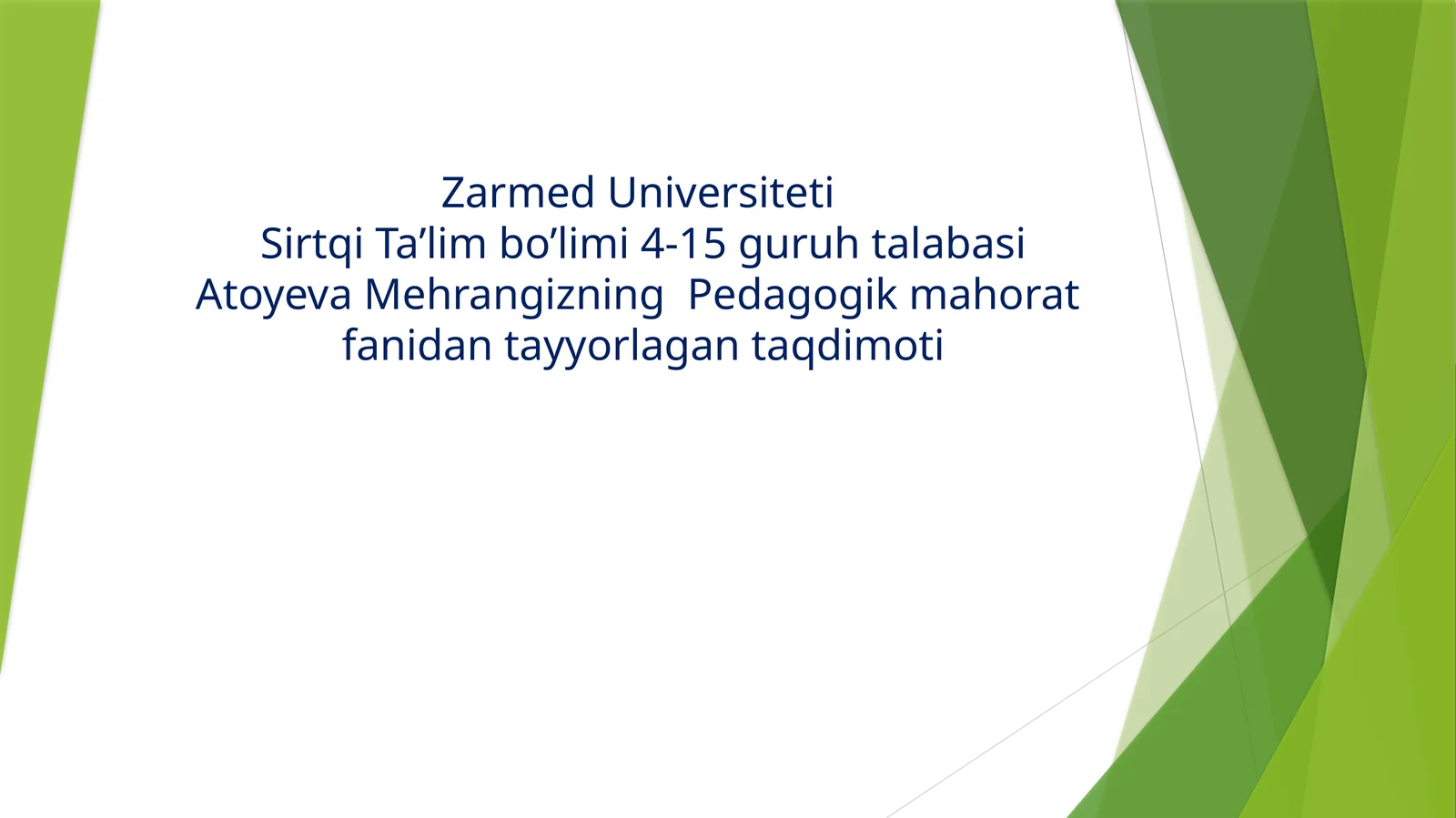 Zarmed Universiteti
Sirtqi Ta’lim bo’limi 4-15 guruh talabasi Atoyeva Mehrangizning Pedagogik mahorat fanidan tayyorlagan taqdimoti